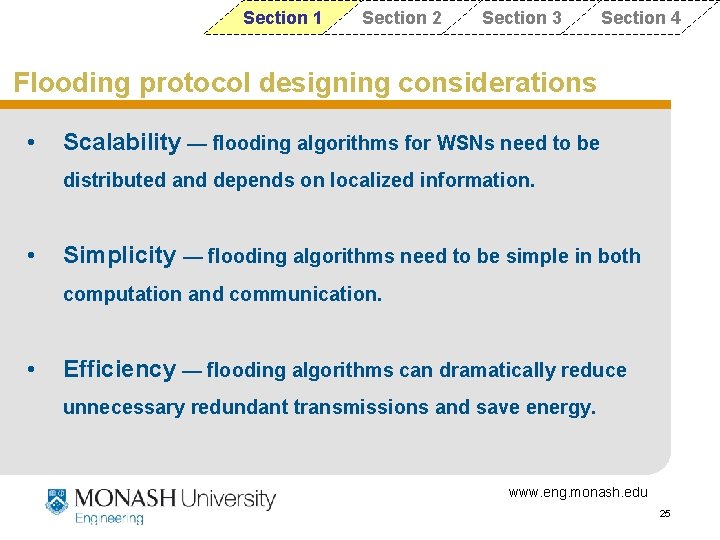 Section 1 Section 2 Section 3 Section 4

Flooding protocol designing considerations

• Scalability — flooding algorithms for WSNs need to be distributed and depends on localized information.

• Simplicity — flooding algorithms need to be simple in both computation and communication.

• Efficiency — flooding algorithms can dramatically reduce unnecessary redundant transmissions and save energy.

MONASH University
Engineering

www.eng.monash.edu

25